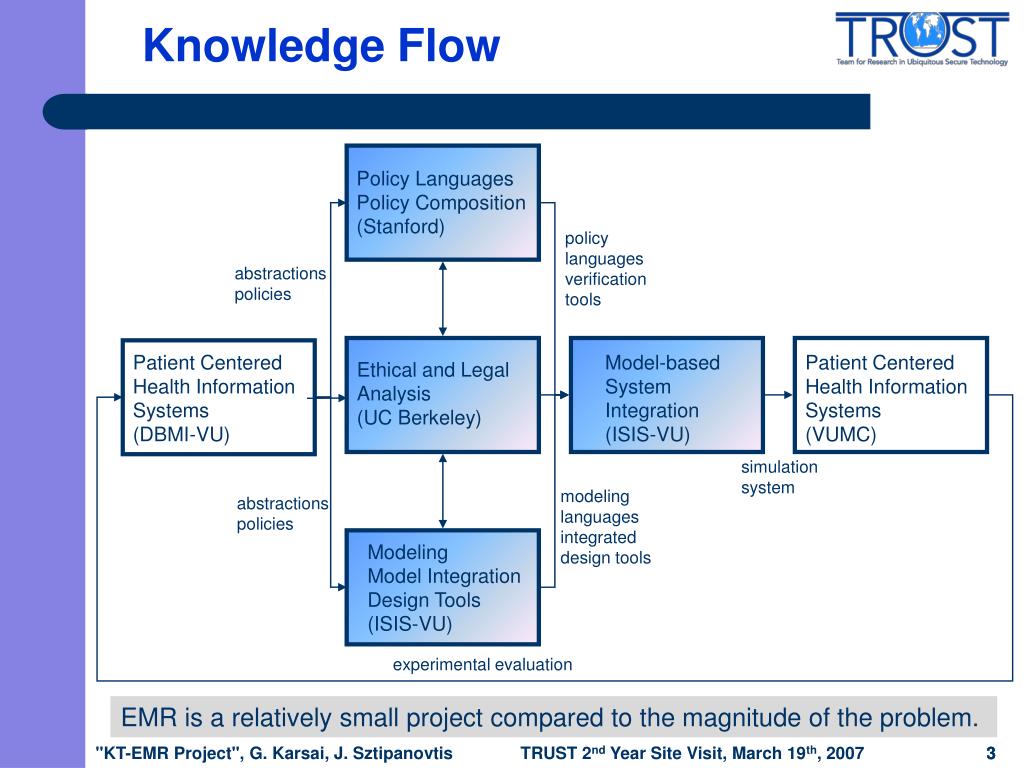 Knowledge Flow

TRUST
Team for Research in Ubiquitous Secure Technology

Policy Languages
Policy Composition
(Stanford)

policy
languages
verification
tools

abstractions
policies

Patient Centered
Health Information
Systems
(DBMI-VU)

Ethical and Legal
Analysis
(UC Berkeley)

Model-based
System
Integration
(ISIS-VU)

Patient Centered
Health Information
Systems
(VUMC)

simulation
system

abstractions
policies

modeling
languages
integrated
design tools

Modeling
Model Integration
Design Tools
(ISIS-VU)

experimental evaluation

EMR is a relatively small project compared to the magnitude of the problem.

"KT-EMR Project", G. Karsai, J. Sztipanovtis

TRUST 2$^{nd}$ Year Site Visit, March 19$^{th}$, 2007

3